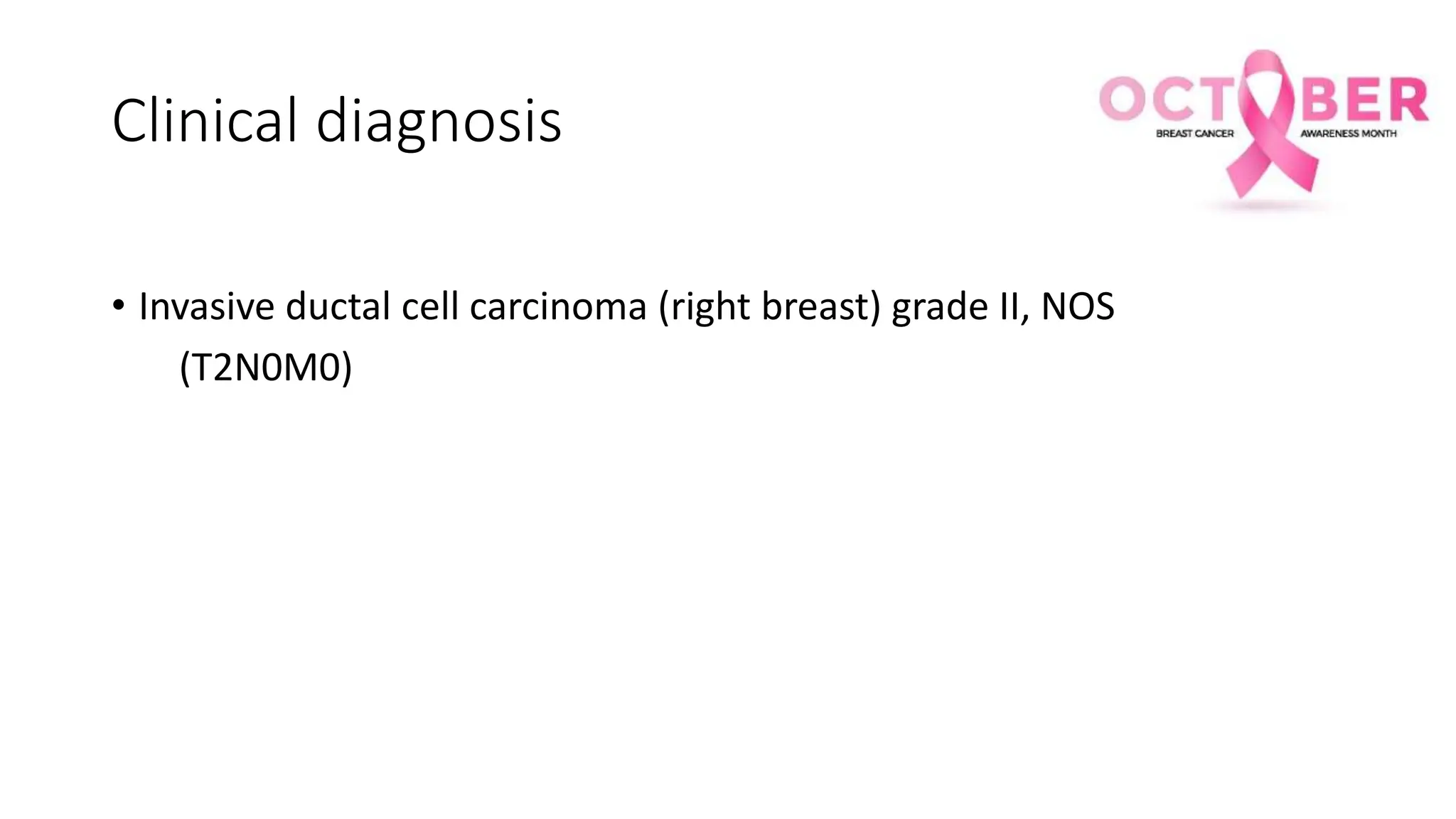 Clinical diagnosis

OCTOBER
BREAST CANCER AWARENESS MONTH

• Invasive ductal cell carcinoma (right breast) grade II, NOS (T2N0M0)